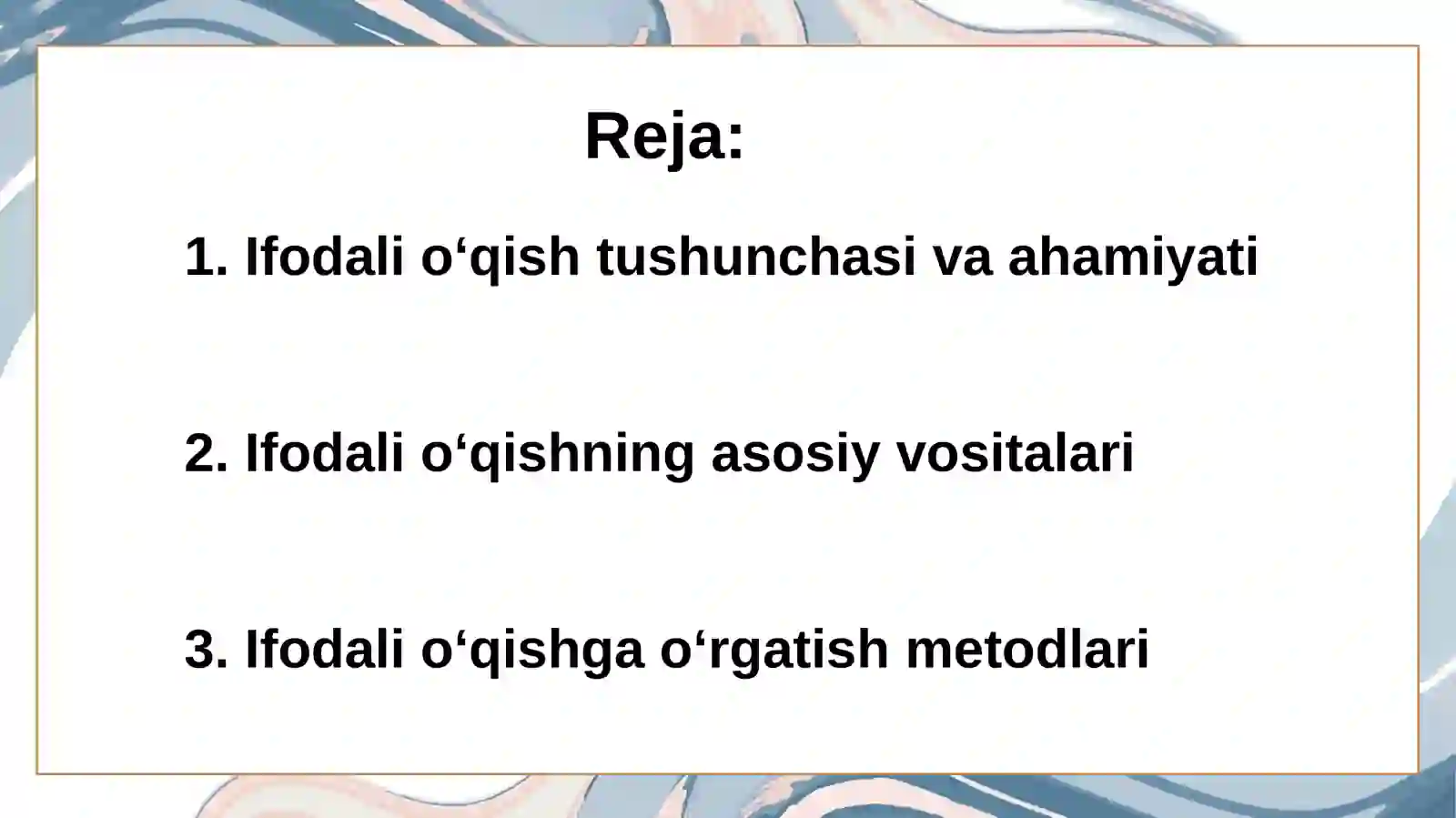 Reja:

1. Ifodali o‘qish tushunchasi va ahamiyati

2. Ifodali o‘qishning asosiy vositalari

3. Ifodali o‘qishga o‘rgatish metodlari